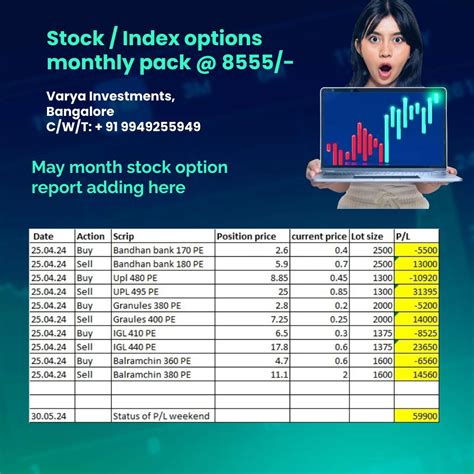 Stock / Index options monthly pack @ 8555/-

Varya Investments, Bangalore
C/W/T: + 91 9949255949

May month stock option report adding here

| Date | Action | Scrip | Position price | current price | Lot size | P/L |
|---|---|---|---|---|---|---|
| 25.04.24 | Buy | Bandhan bank 170 PE | 2.6 | 0.4 | 2500 | -5500 |
| 25.04.24 | Sell | Bandhan bank 180 PE | 5.9 | 0.7 | 2500 | 13000 |
| 25.04.24 | Buy | Upl 480 PE | 8.85 | 0.45 | 1300 | -10920 |
| 25.04.24 | Sell | UPL 495 PE | 25 | 0.85 | 1300 | 31395 |
| 25.04.24 | Buy | Granules 380 PE | 2.8 | 0.2 | 2000 | -5200 |
| 25.04.24 | Sell | Graules 400 PE | 7.25 | 0.25 | 2000 | 14000 |
| 25.04.24 | Buy | IGL 410 PE | 6.5 | 0.3 | 1375 | -8525 |
| 25.04.24 | Sell | IGL 440 PE | 17.8 | 0.6 | 1375 | 23650 |
| 25.04.24 | Buy | Balramchin 360 PE | 4.7 | 0.6 | 1600 | -6560 |
| 25.04.24 | Sell | Balramchin 380 PE | 11.1 | 2 | 1600 | 14560 |
| | | | | | | |
| | | | | | | |
| 30.05.24 | | Status of P/L weekend | | | | 59900 |